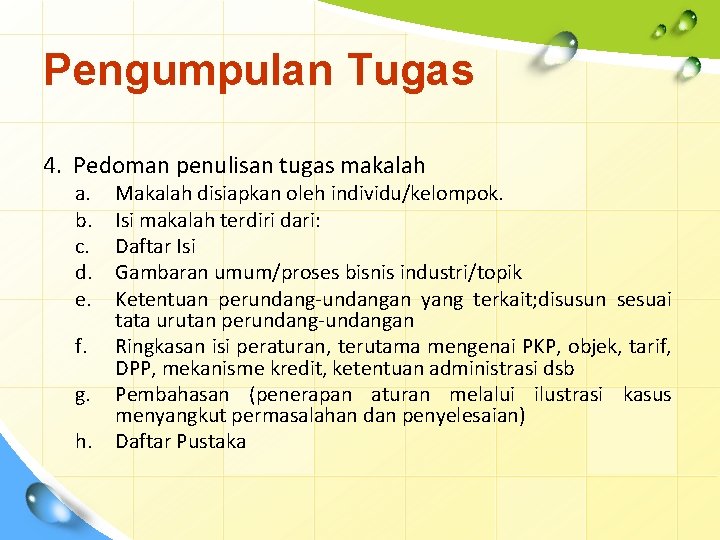 Pengumpulan Tugas

4. Pedoman penulisan tugas makalah
a. Makalah disiapkan oleh individu/kelompok.
b. Isi makalah terdiri dari:
c. Daftar Isi
d. Gambaran umum/proses bisnis industri/topik
e. Ketentuan perundang-undangan yang terkait;disusun sesuai tata urutan perundang-undangan
f. Ringkasan isi peraturan, terutama mengenai PKP, objek, tarif, DPP, mekanisme kredit, ketentuan administrasi dsb
g. Pembahasan (penerapan aturan melalui ilustrasi kasus menyangkut permasalahan dan penyelesaian)
h. Daftar Pustaka